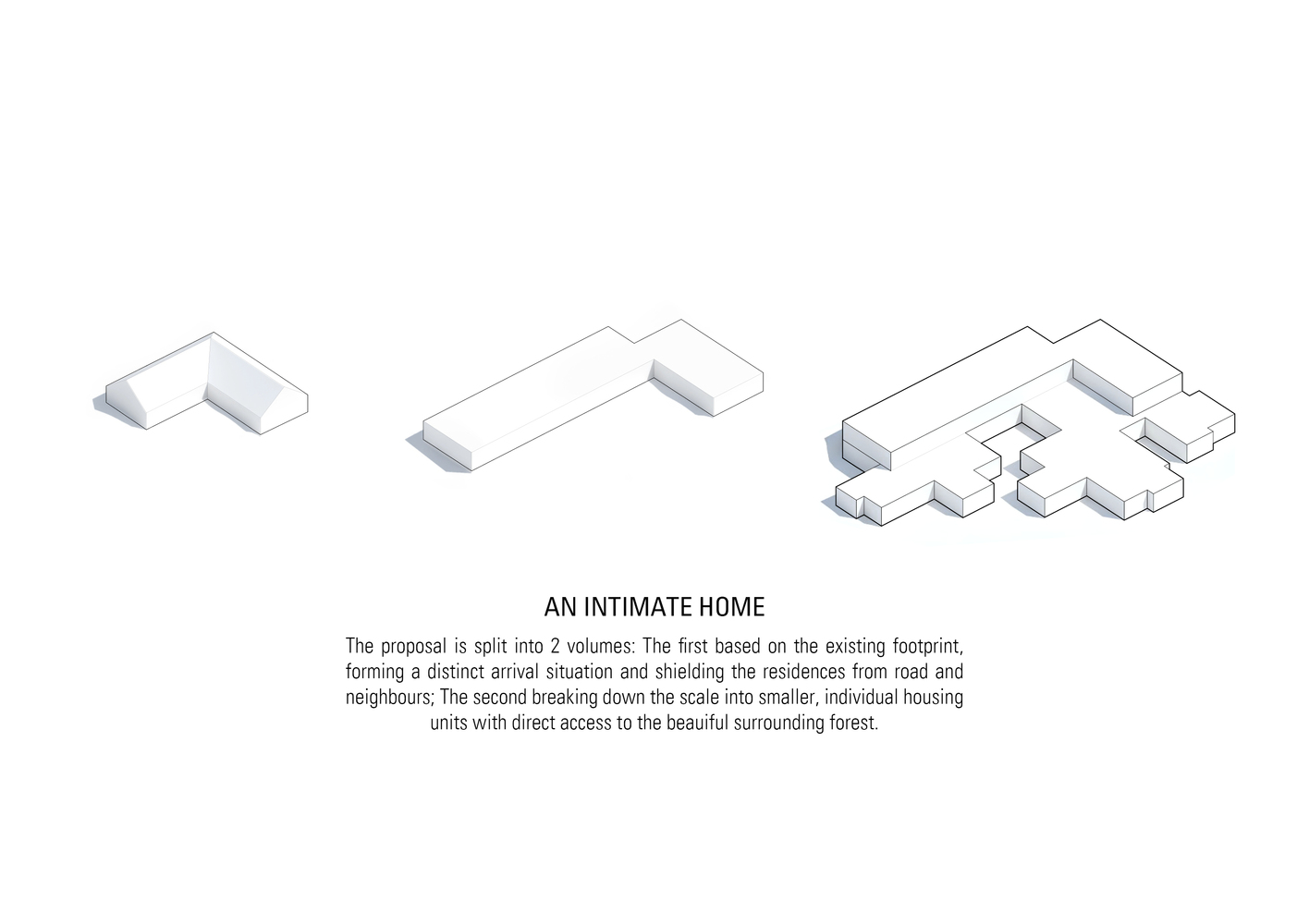 AN INTIMATE HOME

The proposal is split into 2 volumes: The first based on the existing footprint, forming a distinct arrival situation and shielding the residences from road and neighbours; The second breaking down the scale into smaller, individual housing units with direct access to the beauiful surrounding forest.